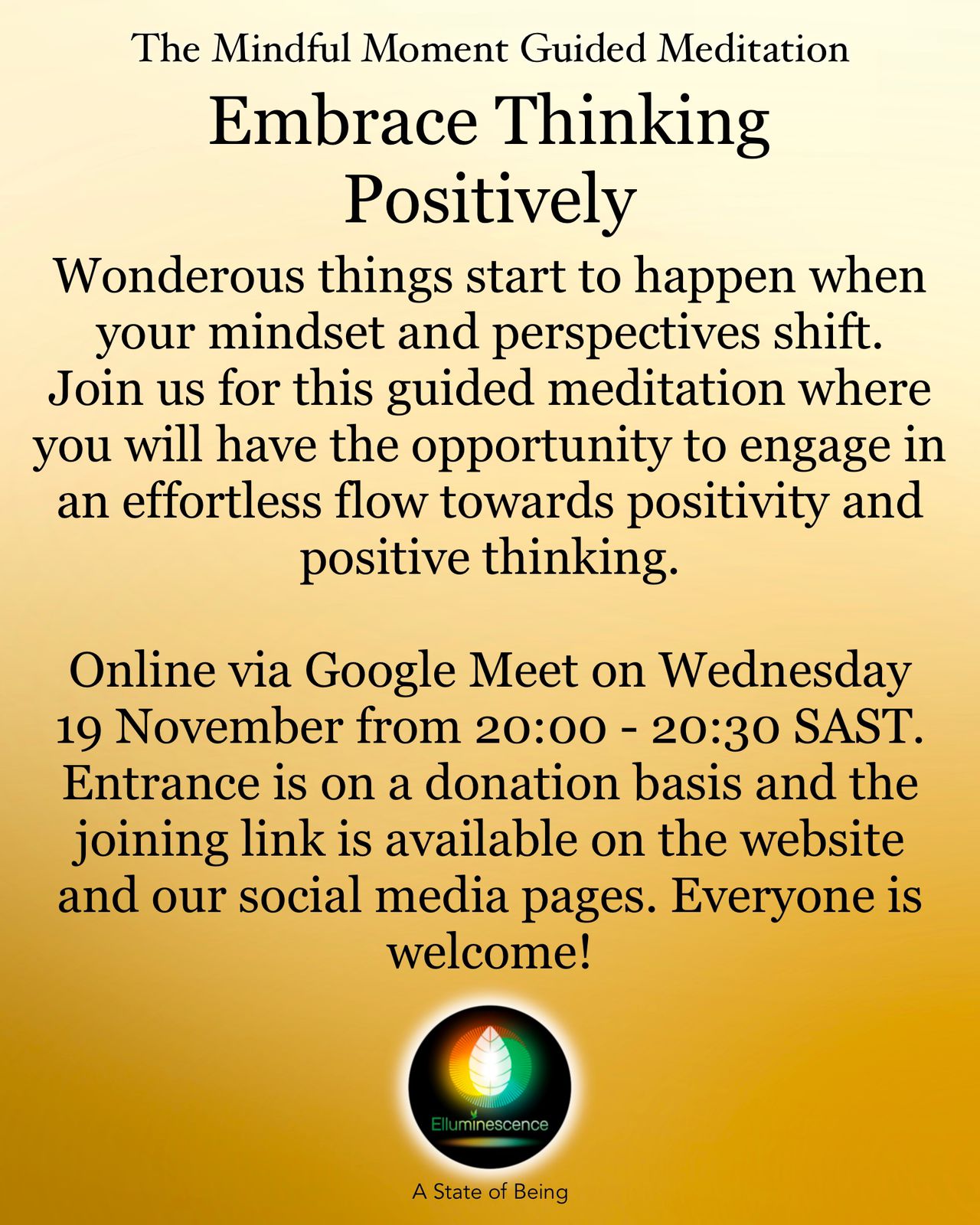 The Mindful Moment Guided Meditation

Embrace Thinking Positively

Wonderous things start to happen when your mindset and perspectives shift. Join us for this guided meditation where you will have the opportunity to engage in an effortless flow towards positivity and positive thinking.

Online via Google Meet on Wednesday 19 November from 20:00 - 20:30 SAST. Entrance is on a donation basis and the joining link is available on the website and our social media pages. Everyone is welcome!

Elluminescence

A State of Being